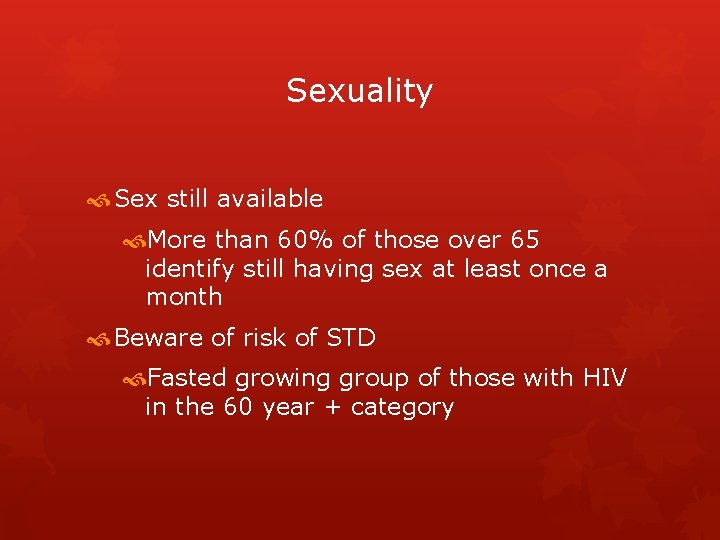 Sexuality

Sex still available

More than 60% of those over 65 identify still having sex at least once a month

Beware of risk of STD

Fasted growing group of those with HIV in the 60 year + category